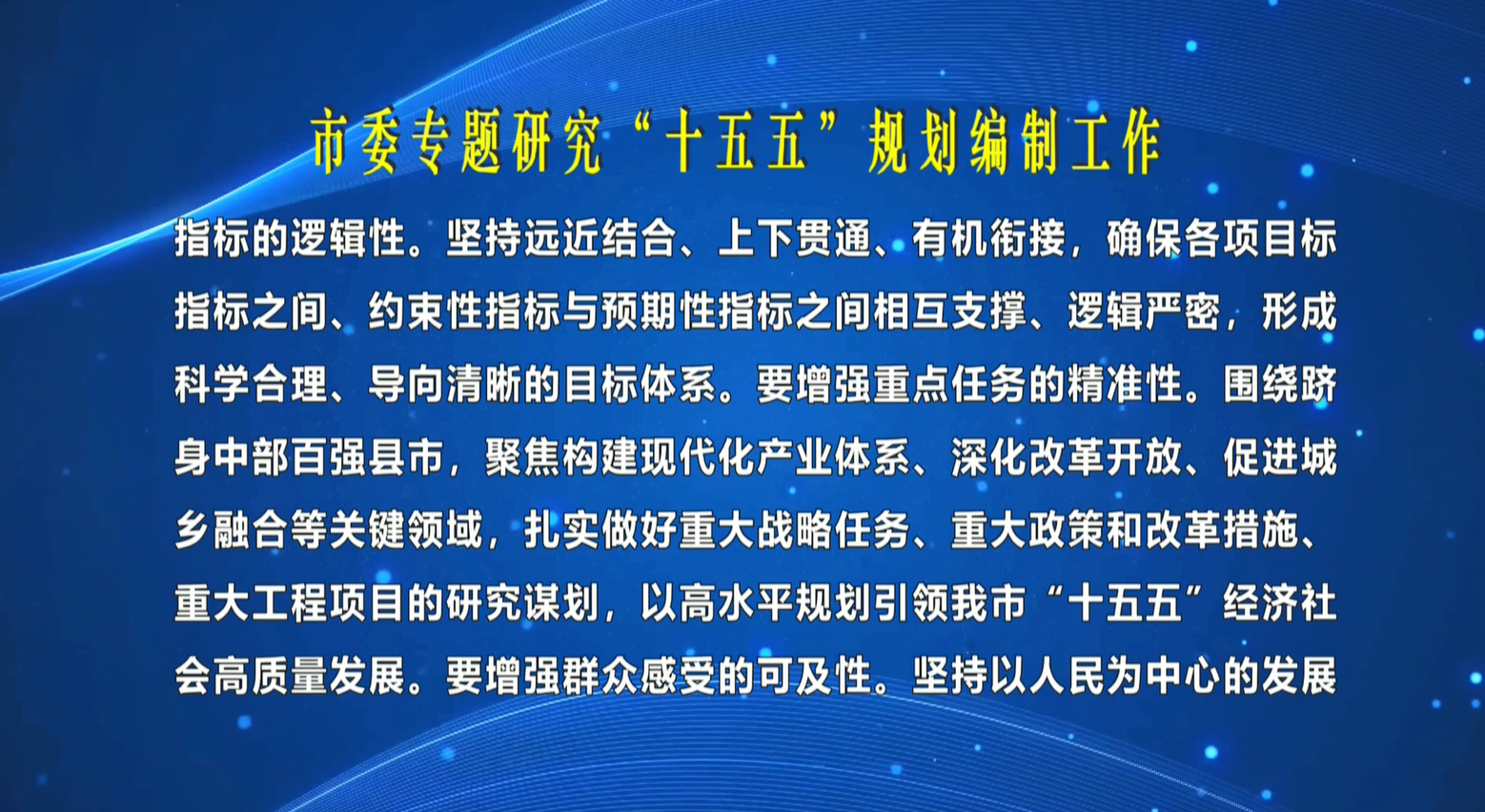 市委专题研究“十五五”规划编制工作

指标的逻辑性。坚持远近结合、上下贯通、有机衔接，确保各项目标指标之间、约束性指标与预期性指标之间相互支撑、逻辑严密，形成科学合理、导向清晰的目标体系。要增强重点任务的精准性。围绕跻身中部百强县市，聚焦构建现代化产业体系、深化改革开放、促进城乡融合等关键领域，扎实做好重大战略任务、重大政策和改革措施、重大工程项目的研究谋划，以高水平规划引领我市“十五五”经济社会高质量发展。要增强群众感受的可及性。坚持以人民为中心的发展